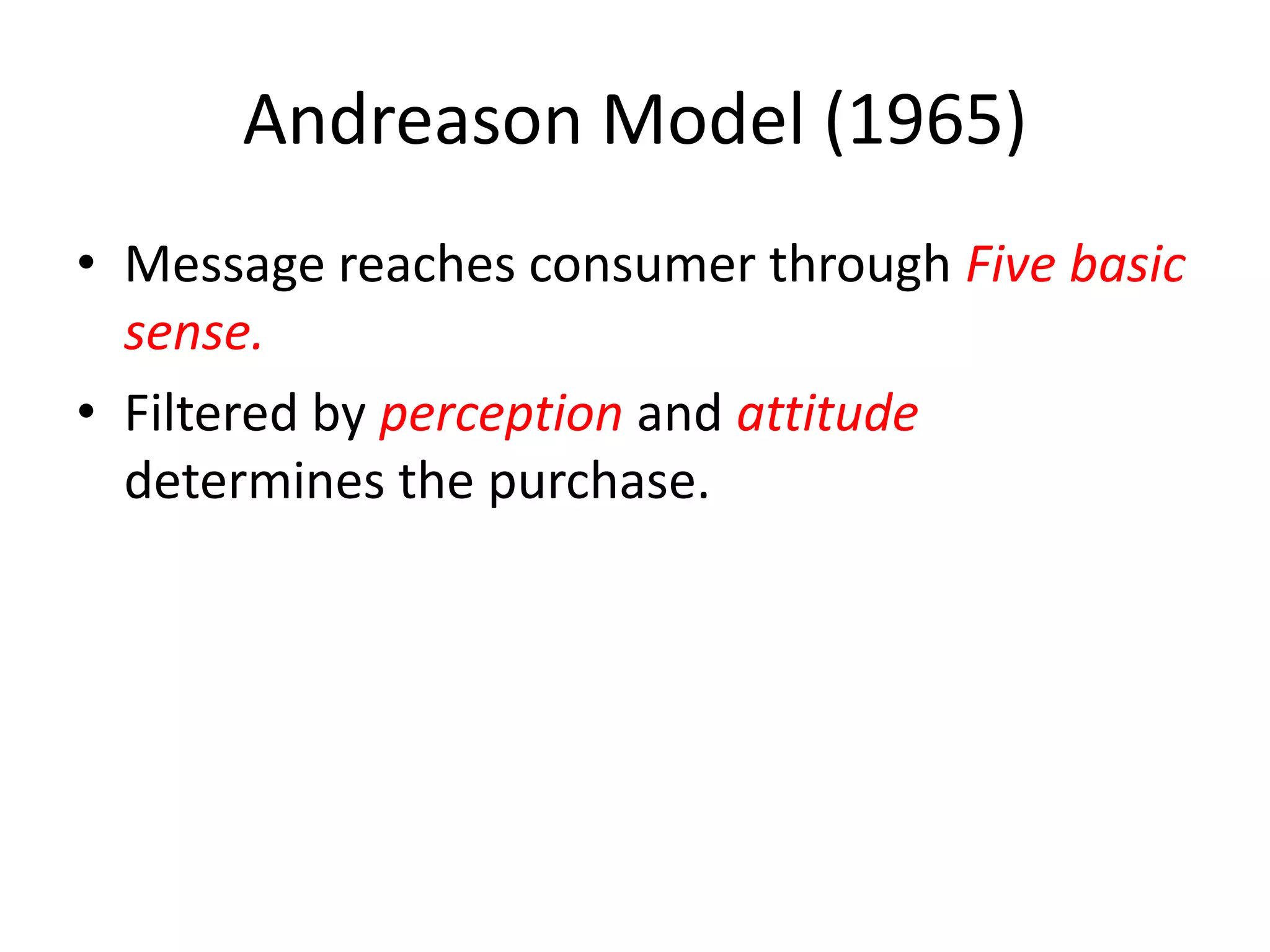 Andreason Model (1965)

• Message reaches consumer through Five basic sense.

• Filtered by perception and attitude determines the purchase.